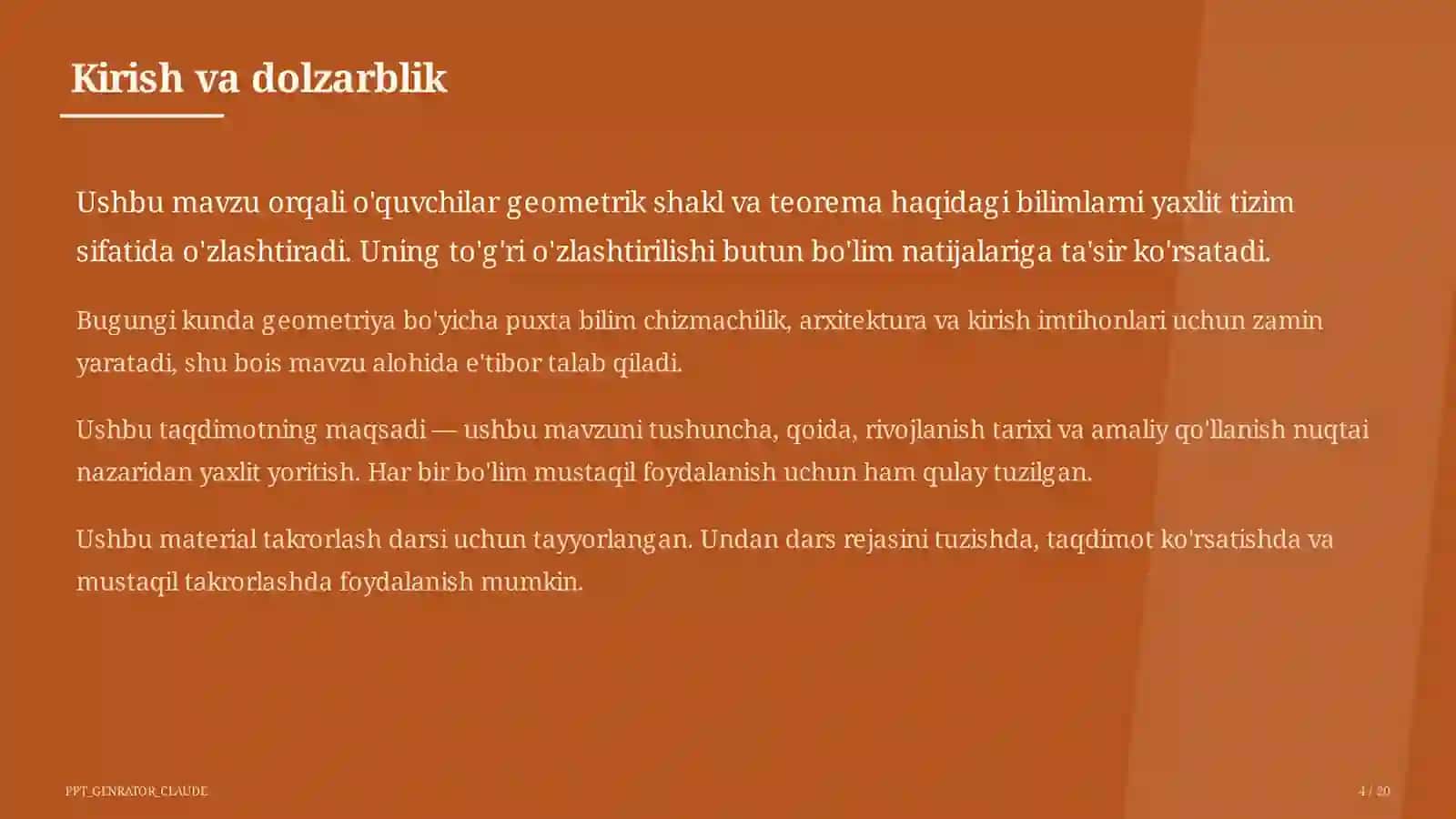 Kirish va dolzarblik

Ushbu mavzu orqali o'quvchilar geometrik shakl va teorema haqidagi bilimlarni yaxlit tizim sifatida o'zlashtiradi. Uning to'g'ri o'zlashtirilishi butun bo'lim natijalariga ta'sir ko'rsatadi.

Bugungi kunda geometriya bo'yicha puxta bilim chizmachilik, arxitektura va kirish imtihonlari uchun zamin yaratadi, shu bois mavzu alohida e'tibor talab qiladi.

Ushbu taqdimotning maqsadi — ushbu mavzuni tushuncha, qoida, rivojlanish tarixi va amaliy qo'llanish nuqtai nazaridan yaxlit yoritish. Har bir bo'lim mustaqil foydalanish uchun ham qulay tuzilgan.

Ushbu material takrorlash darsi uchun tayyorlangan. Undan dars rejasini tuzishda, taqdimot ko'rsatishda va mustaqil takrorlashda foydalanish mumkin.

PPT_GENRATOR_CLAUDE

4 / 20